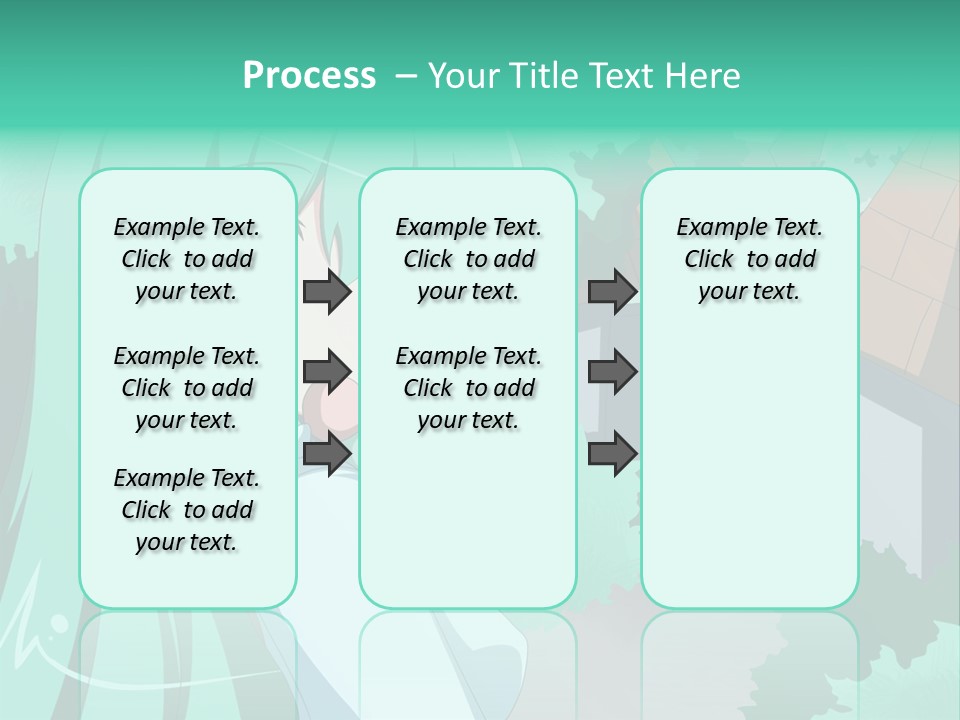 Process – Your Title Text Here

Example Text. Click to add your text.

Example Text. Click to add your text.

Example Text. Click to add your text.

Example Text. Click to add your text.

Example Text. Click to add your text.

Example Text. Click to add your text.